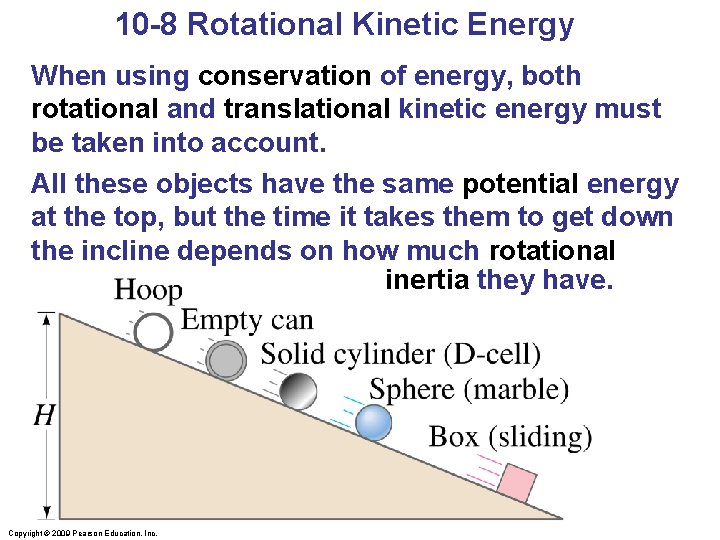 10-8 Rotational Kinetic Energy

When using conservation of energy, both rotational and translational kinetic energy must be taken into account.

All these objects have the same potential energy at the top, but the time it takes them to get down the incline depends on how much rotational inertia they have.

Hoop
Empty can
Solid cylinder (D-cell)
Sphere (marble)
Box (sliding)
$H$

Copyright © 2009 Pearson Education, Inc.